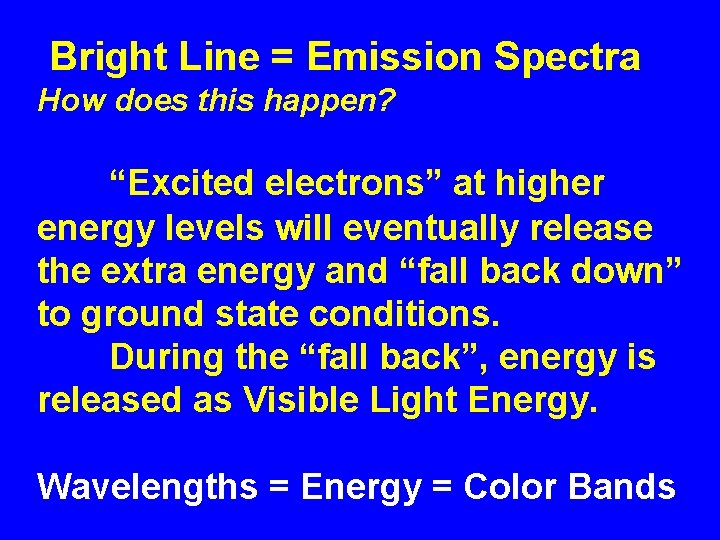 Bright Line = Emission Spectra
How does this happen?

“Excited electrons” at higher energy levels will eventually release the extra energy and “fall back down” to ground state conditions.

During the “fall back”, energy is released as Visible Light Energy.

Wavelengths = Energy = Color Bands